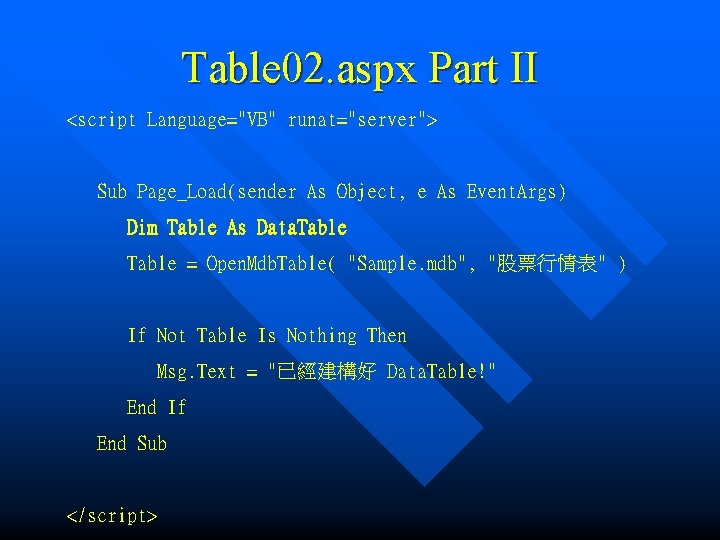 Table02.aspx Part II

<script Language="VB" runat="server">

Sub Page_Load(sender As Object, e As EventArgs)
Dim Table As DataTable
Table = OpenMdbTable( "Sample.mdb", "股票行情表" )

If Not Table Is Nothing Then
Msg.Text = "已經建構好 DataTable!"
End If
End Sub

</script>